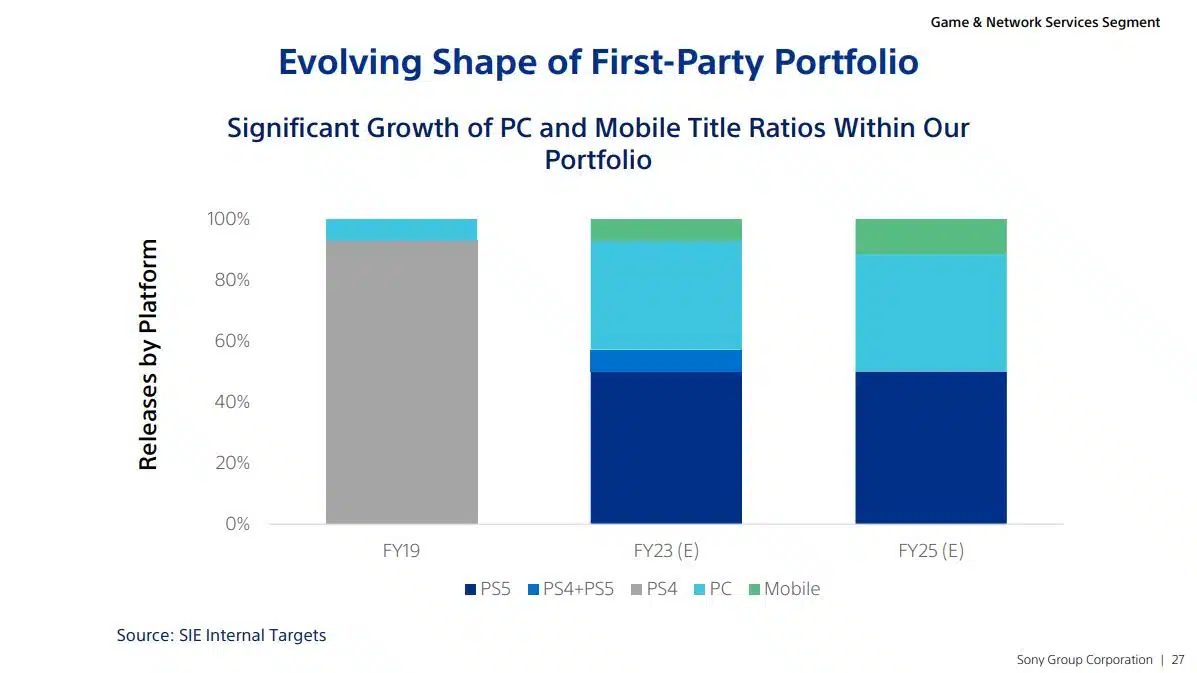 Game & Network Services Segment

Evolving Shape of First-Party Portfolio

Significant Growth of PC and Mobile Title Ratios Within Our Portfolio

Releases by Platform

100%
80%
60%
40%
20%
0%

FY19
FY23 (E)
FY25 (E)

PS5 PS4+PS5 PS4 PC Mobile

Source: SIE Internal Targets

Sony Group Corporation | 27